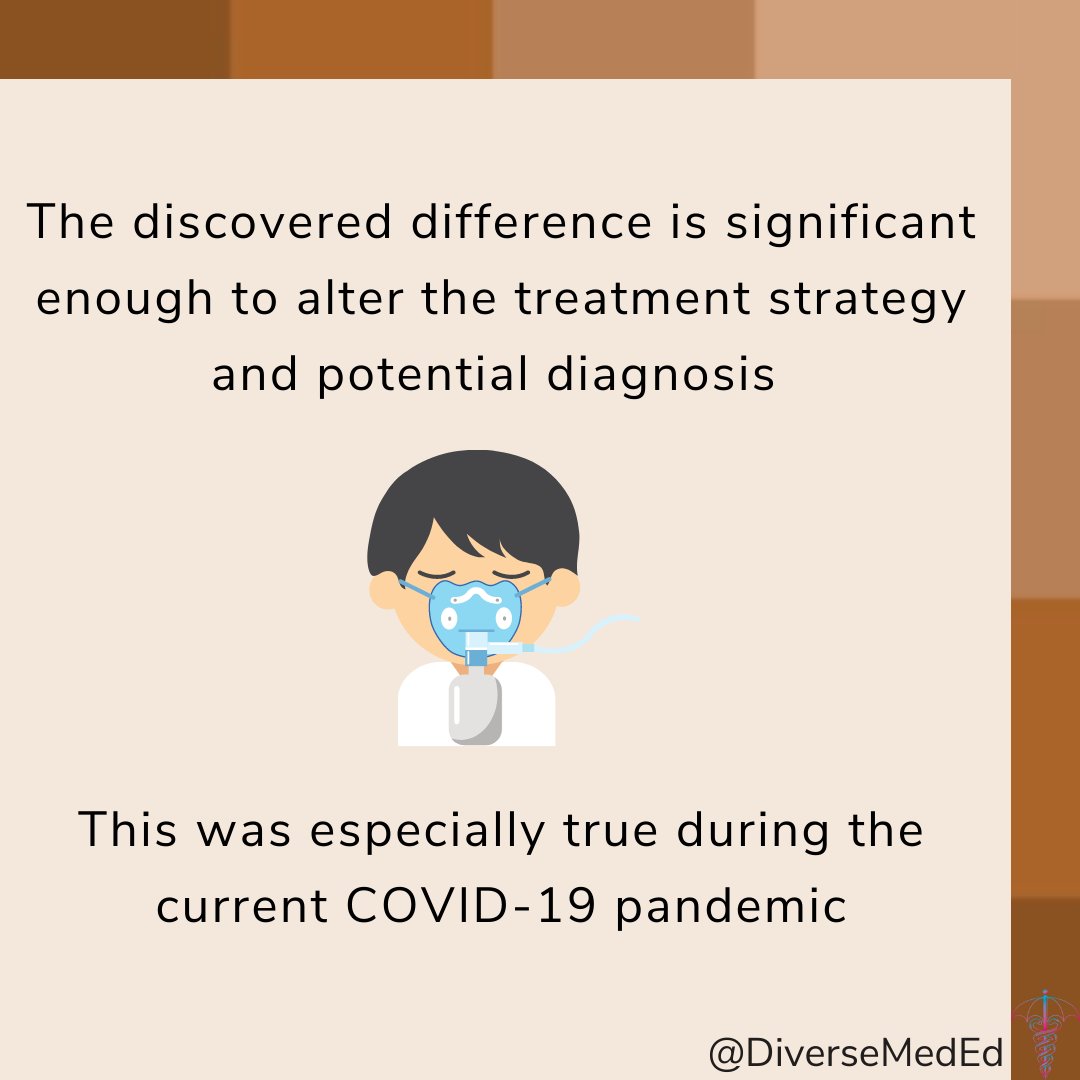 The discovered difference is significant enough to alter the treatment strategy and potential diagnosis

This was especially true during the current COVID-19 pandemic

@DiverseMedEd